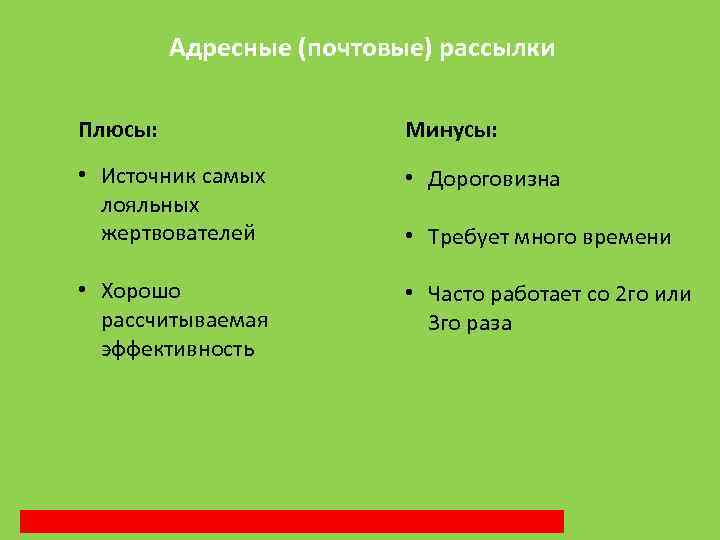 Адресные (почтовые) рассылки

Плюсы:

• Источник самых лояльных жертвователей

• Хорошо рассчитываемая эффективность

Минусы:

• Дороговизна

• Требует много времени

• Часто работает со 2го или 3го раза